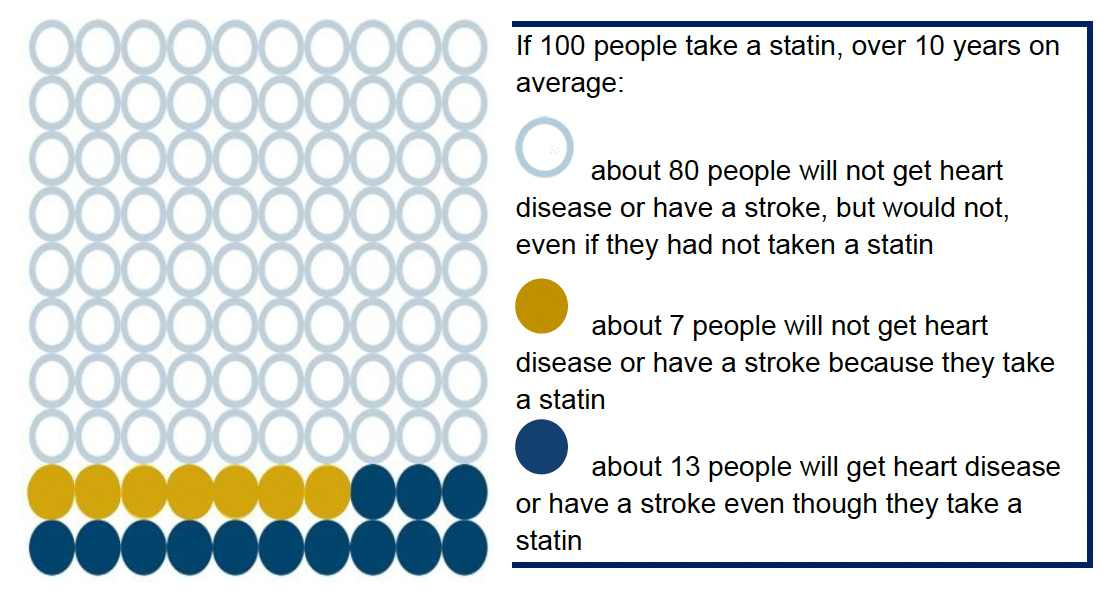 If 100 people take a statin, over 10 years on average:

about 80 people will not get heart disease or have a stroke, but would not, even if they had not taken a statin

about 7 people will not get heart disease or have a stroke because they take a statin

about 13 people will get heart disease or have a stroke even though they take a statin